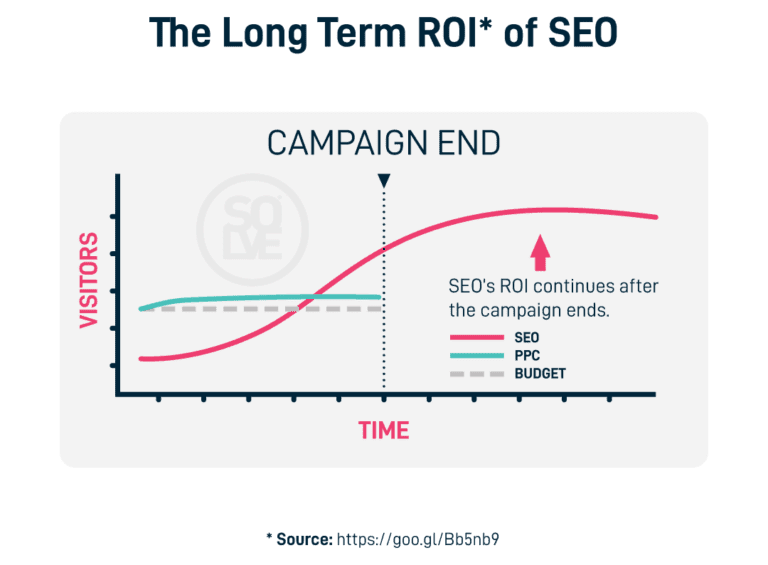 The Long Term ROI* of SEO

CAMPAIGN END

SOLVE

VISITORS

SEO's ROI continues after the campaign ends.

SEO
PPC
BUDGET

TIME

* Source: https://goo.gl/Bb5nb9